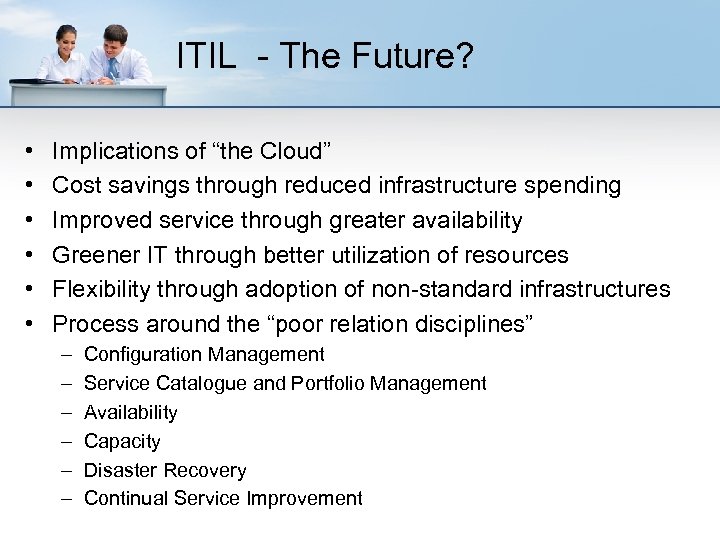 ITIL - The Future?

• Implications of “the Cloud”
• Cost savings through reduced infrastructure spending
• Improved service through greater availability
• Greener IT through better utilization of resources
• Flexibility through adoption of non-standard infrastructures
• Process around the “poor relation disciplines”
– Configuration Management
– Service Catalogue and Portfolio Management
– Availability
– Capacity
– Disaster Recovery
– Continual Service Improvement